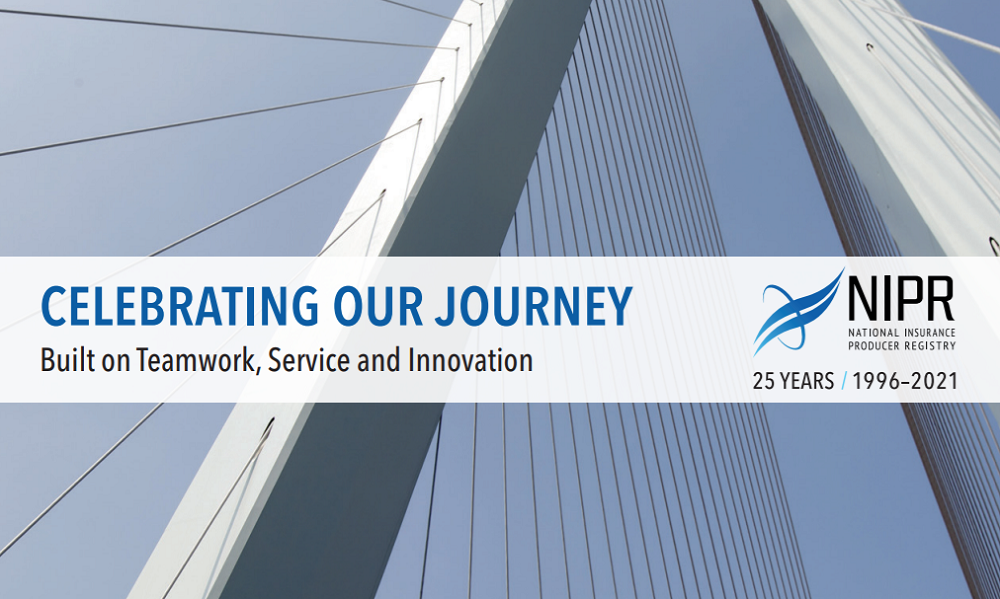 CELEBRATING OUR JOURNEY

Built on Teamwork, Service and Innovation

NIPR
NATIONAL INSURANCE PRODUCER REGISTRY

25 YEARS / 1996–2021